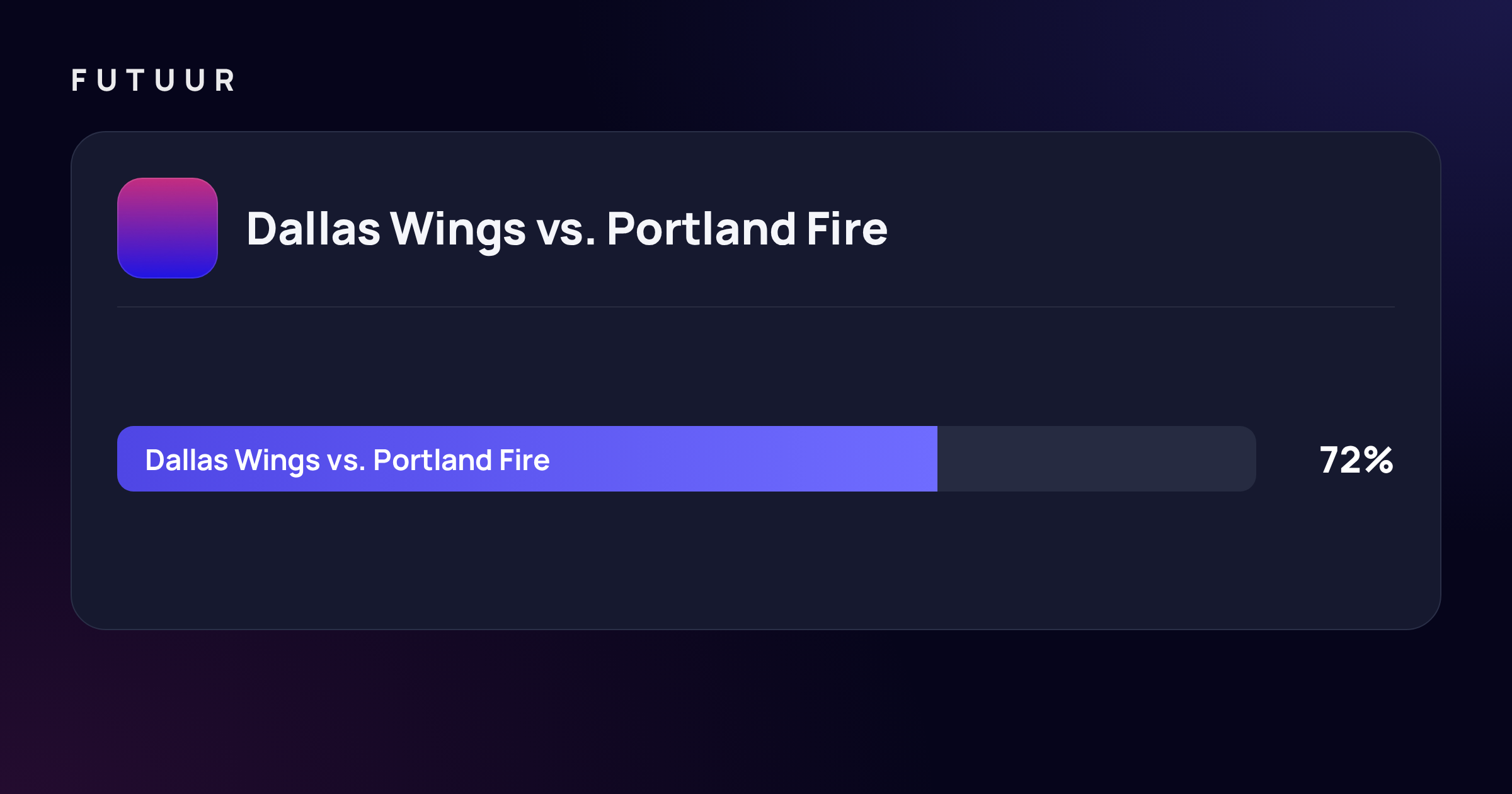 FUTUUR

Dallas Wings vs. Portland Fire

Dallas Wings vs. Portland Fire

72%